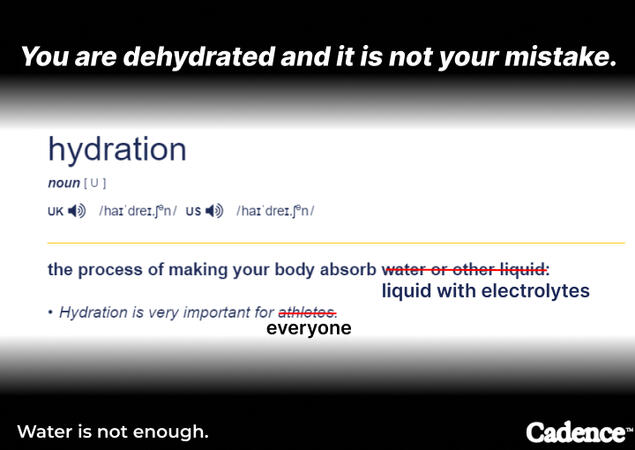 You are dehydrated and it is not your mistake.

hydration

noun [ U ]

UK /haɪˈdreɪ.ʃən/ US /haɪˈdreɪ.ʃən/

the process of making your body absorb ~~water or other liquid:~~
liquid with electrolytes

• Hydration is very important for ~~athletes.~~
everyone

Water is not enough.

Cadence™